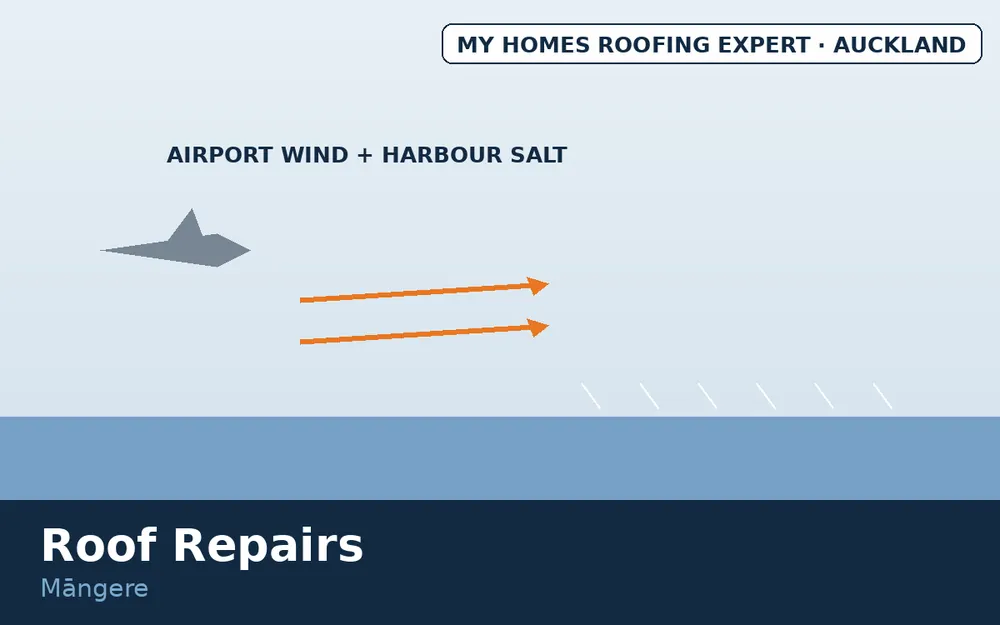 MY HOMES ROOFING EXPERT · AUCKLAND

AIRPORT WIND + HARBOUR SALT

Roof Repairs

Māngere